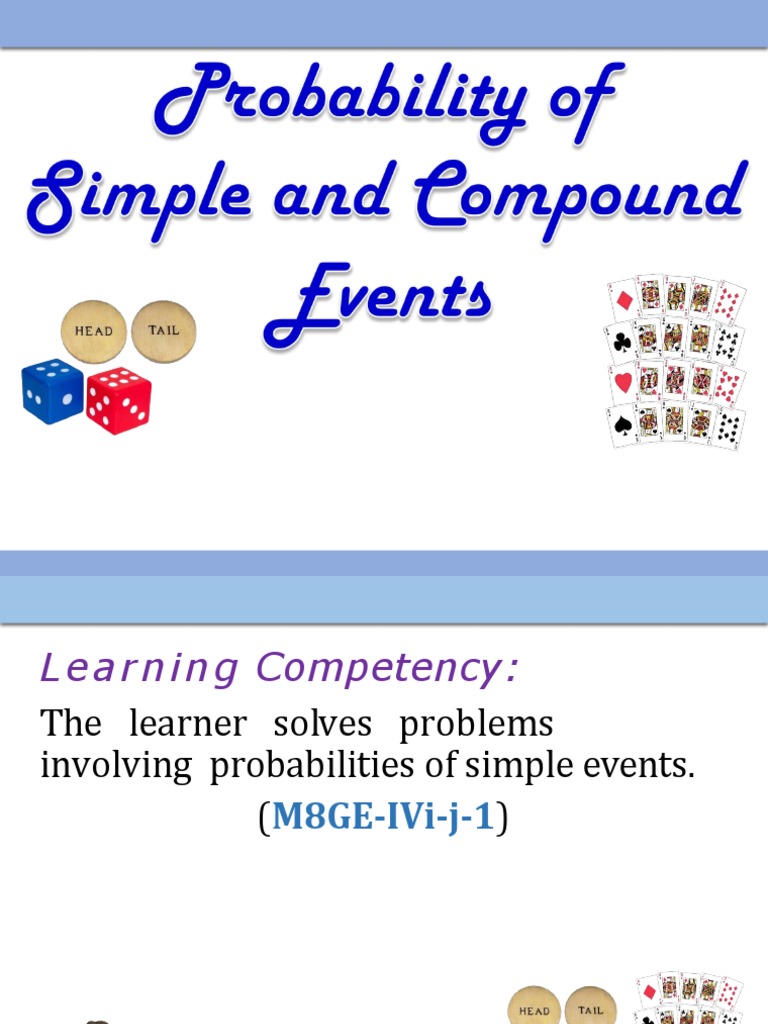 Probability of Simple and Compound Events

HEAD TAIL

Learning Competency:

The learner solves problems involving probabilities of simple events.

(M8GE-IVi-j-1)

HEAD TAIL